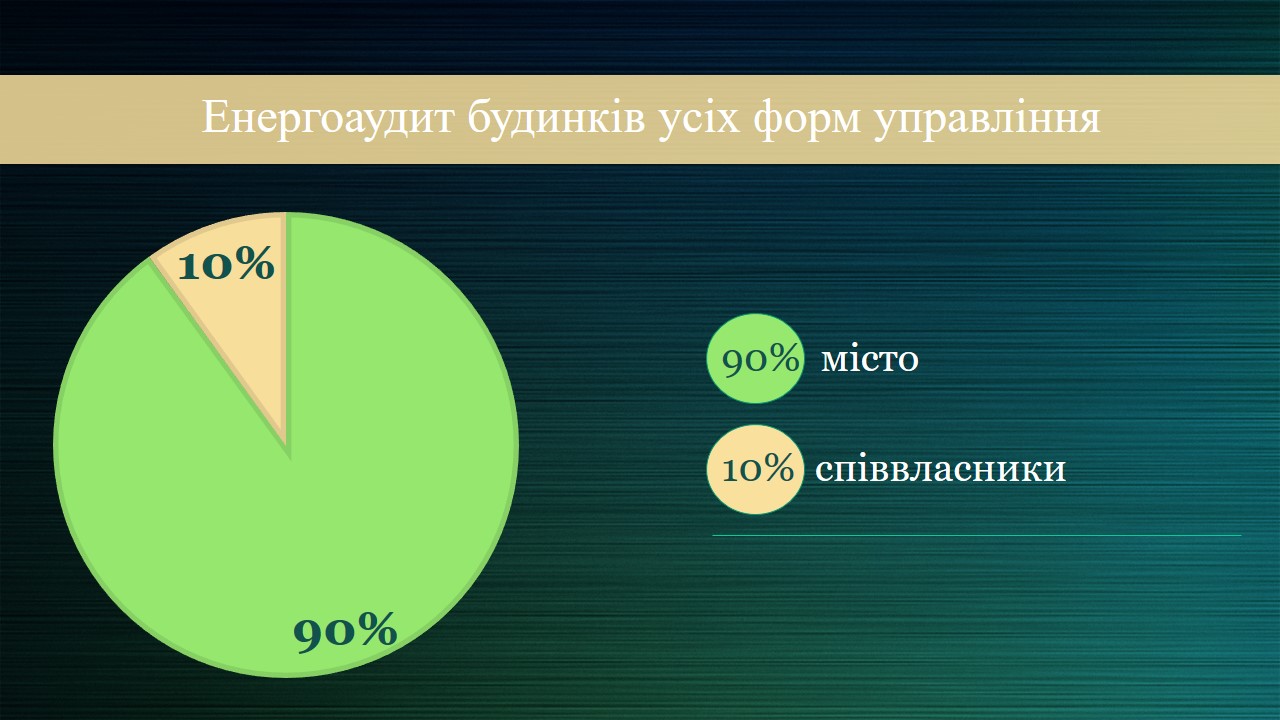 Енергоаудит будинків усіх форм управління

10%

90%

90% місто

10% співвласники